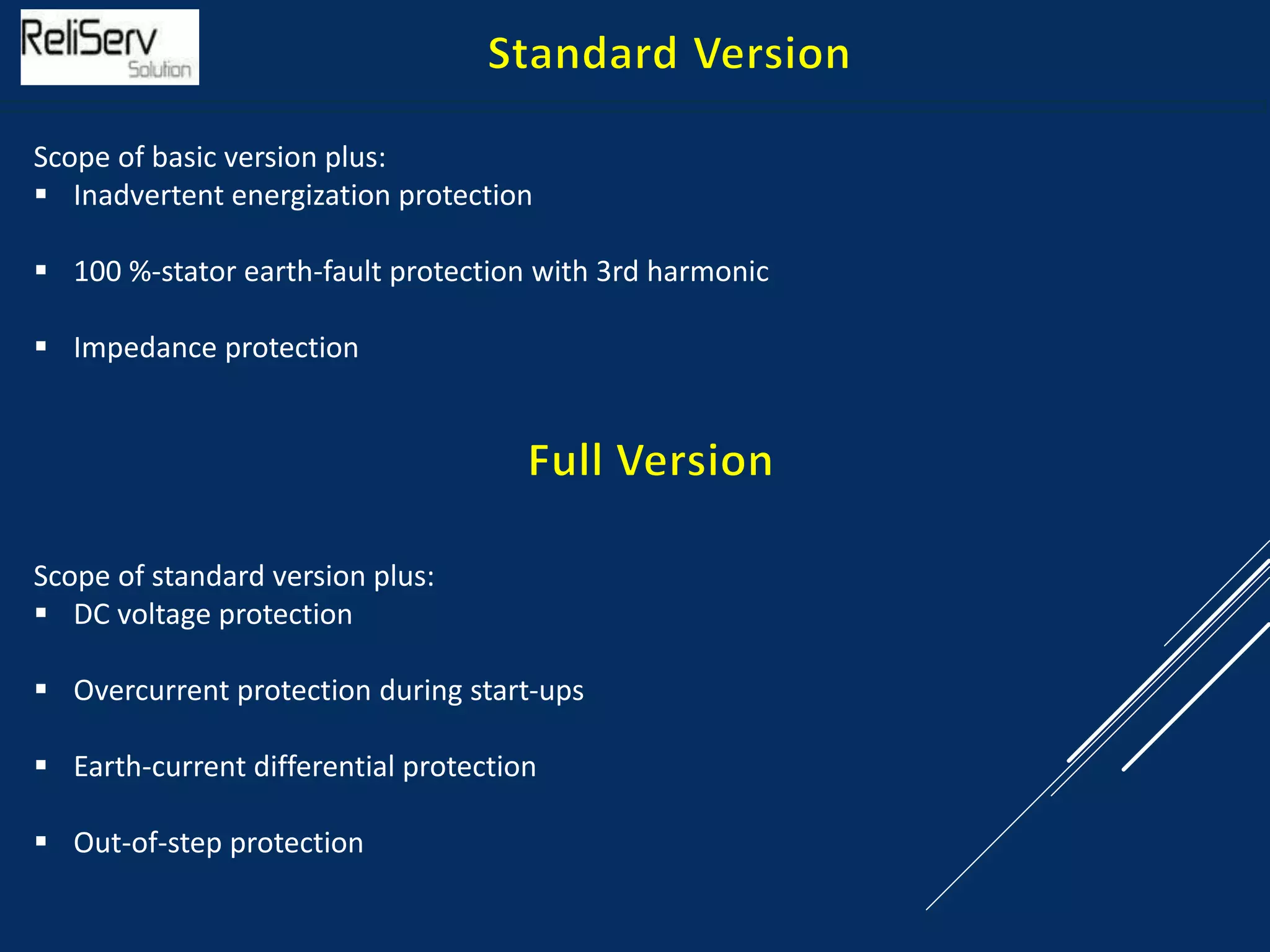 ReliServ
Solution

Standard Version

Scope of basic version plus:
▪ Inadvertent energization protection

▪ 100 %-stator earth-fault protection with 3rd harmonic

▪ Impedance protection

Full Version

Scope of standard version plus:
▪ DC voltage protection

▪ Overcurrent protection during start-ups

▪ Earth-current differential protection

▪ Out-of-step protection